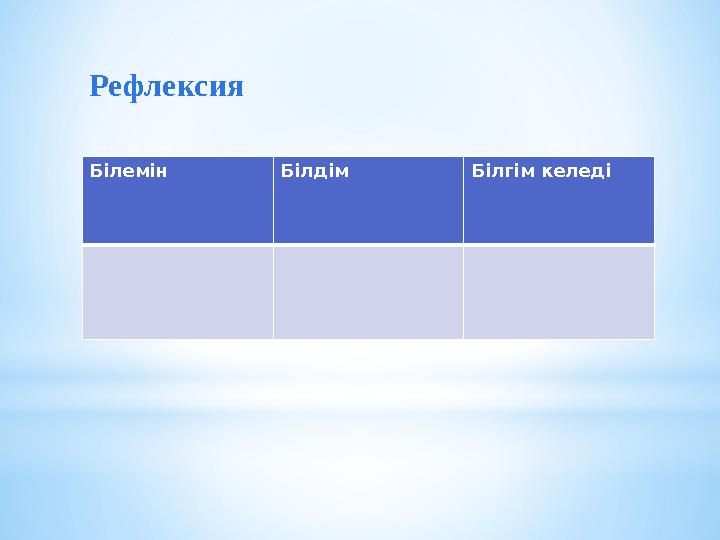 Рефлексия

| Білемін | Білдім | Білгім келеді |
|---|---|---|
| | | |